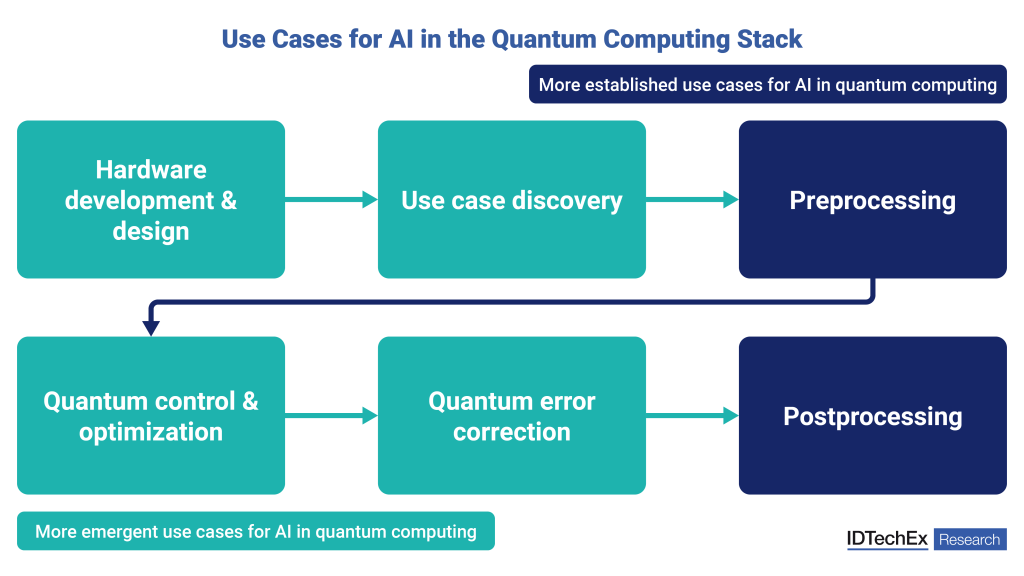 Use Cases for AI in the Quantum Computing Stack

More established use cases for AI in quantum computing

Hardware development & design

Use case discovery

Preprocessing

Quantum control & optimization

Quantum error correction

Postprocessing

More emergent use cases for AI in quantum computing

IDTechEx Research